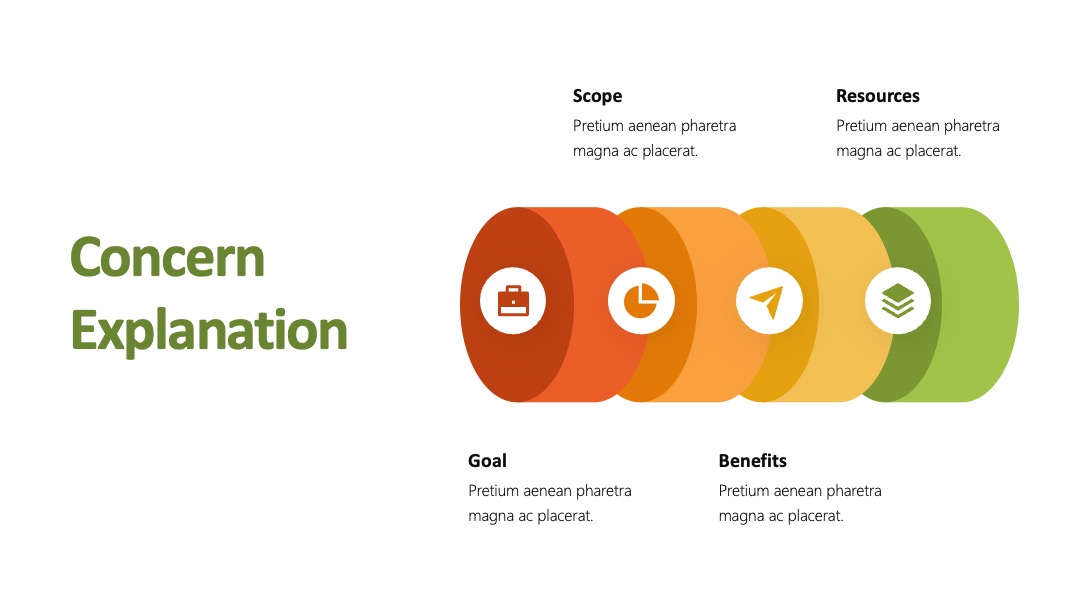 Concern Explanation

Scope
Pretium aenean pharetra magna ac placerat.

Resources
Pretium aenean pharetra magna ac placerat.

Goal
Pretium aenean pharetra magna ac placerat.

Benefits
Pretium aenean pharetra magna ac placerat.